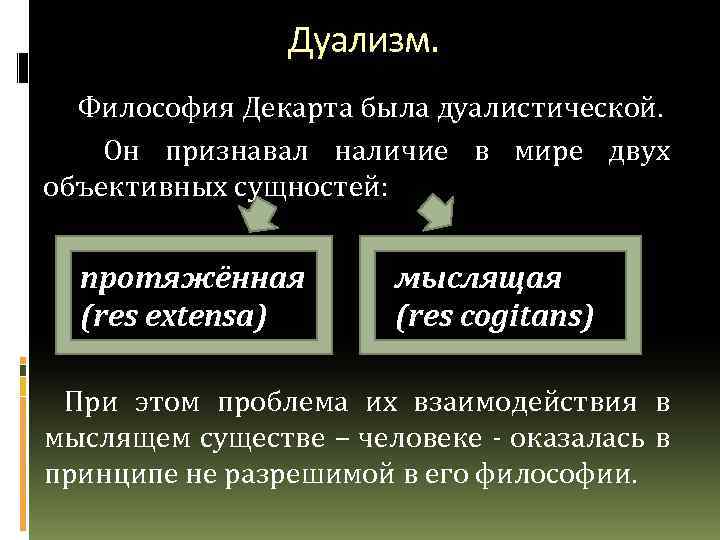 Дуализм.

Философия Декарта была дуалистической.

Он признавал наличие в мире двух объективных сущностей:

протяжённая (res extensa)

мыслящая (res cogitans)

При этом проблема их взаимодействия в мыслящем существе – человеке - оказалась в принципе не разрешимой в его философии.